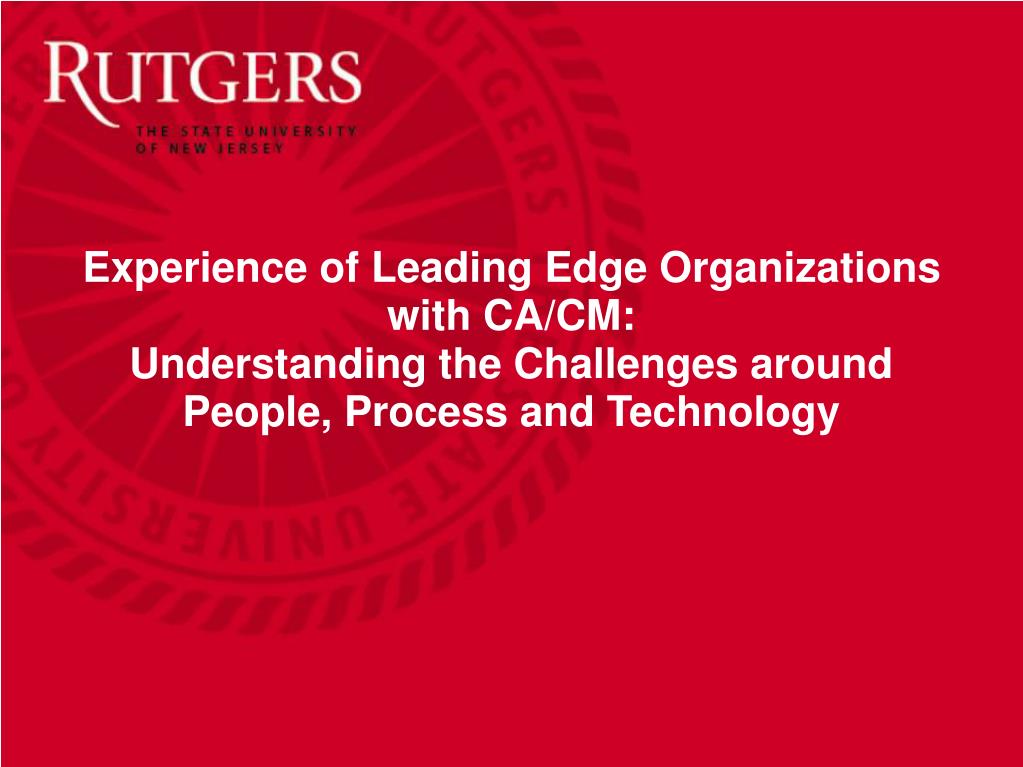 RUTGERS
THE STATE UNIVERSITY
OF NEW JERSEY

Experience of Leading Edge Organizations with CA/CM:
Understanding the Challenges around People, Process and Technology